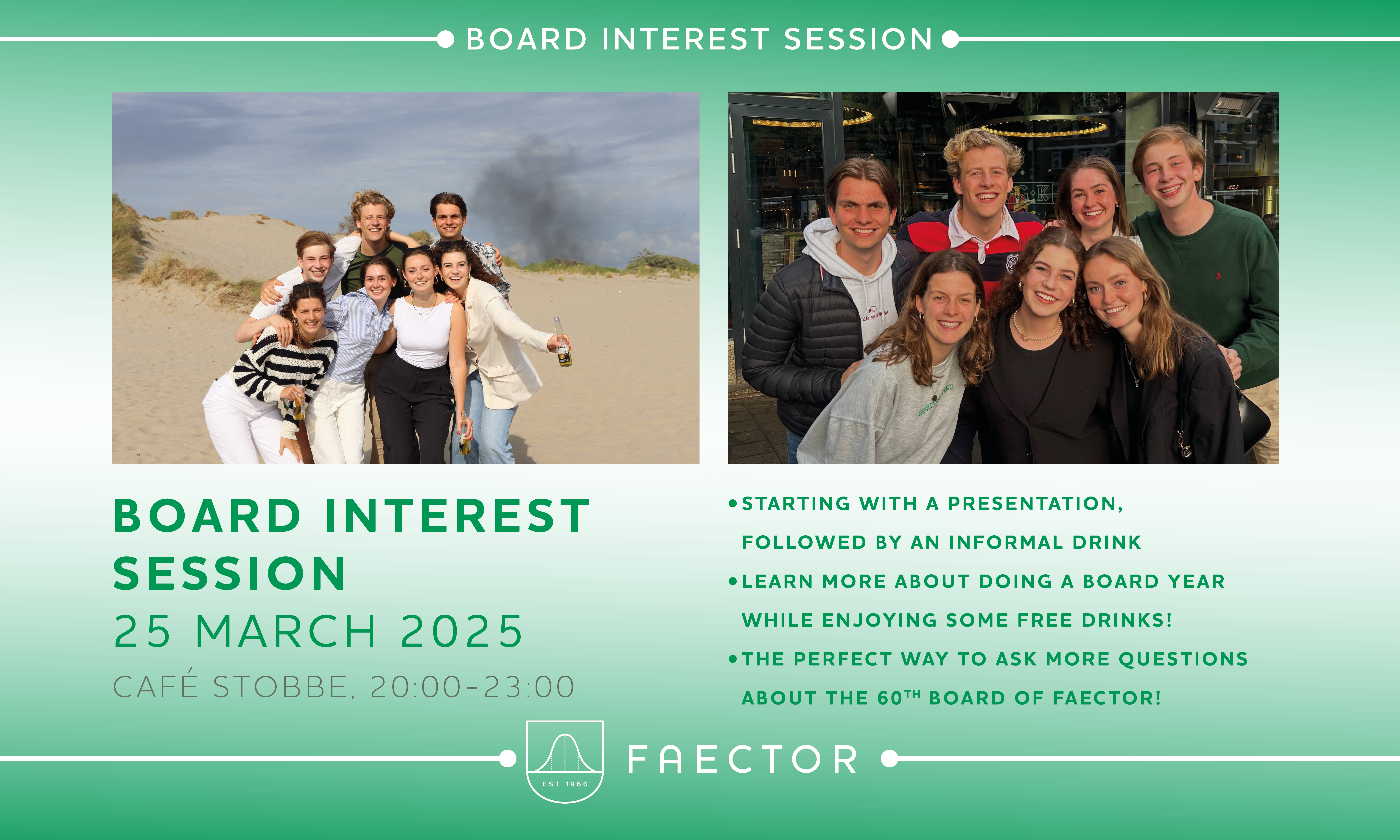 BOARD INTEREST SESSION

BOARD INTEREST SESSION

25 MARCH 2025

CAFÉ STOBBE, 20:00-23:00

• STARTING WITH A PRESENTATION, FOLLOWED BY AN INFORMAL DRINK

• LEARN MORE ABOUT DOING A BOARD YEAR WHILE ENJOYING SOME FREE DRINKS!

• THE PERFECT WAY TO ASK MORE QUESTIONS ABOUT THE 60$^{TH}$ BOARD OF FAECTOR!

EST 1966

FAECTOR